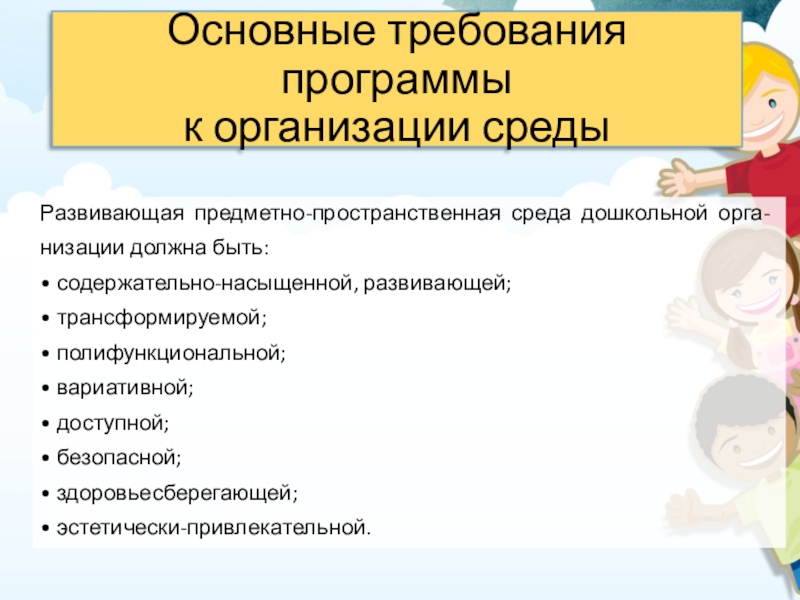 Основные требования программы к организации среды

Развивающая предметно-пространственная среда дошкольной организации должна быть:
• содержательно-насыщенной, развивающей;
• трансформируемой;
• полифункциональной;
• вариативной;
• доступной;
• безопасной;
• здоровьесберегающей;
• эстетически-привлекательной.